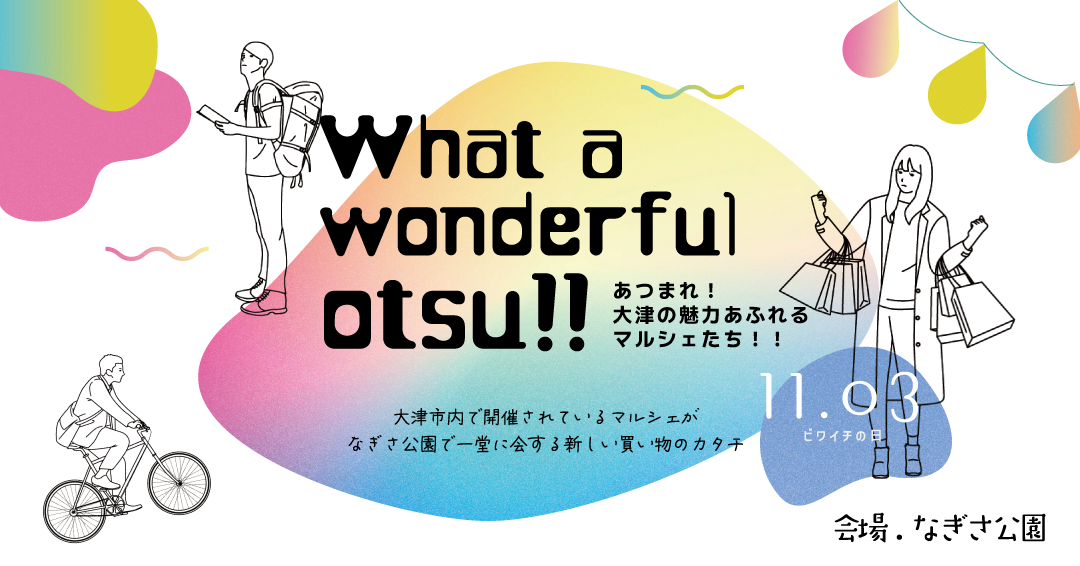 What a wonderful otsu!!

あつまれ！
大津の魅力あふれる
マルシェたち！！

大津市内で開催されているマルシェが
なぎさ公園で一堂に会する新しい買い物のカタチ

11.03
ビワイチの日

会場．なぎさ公園